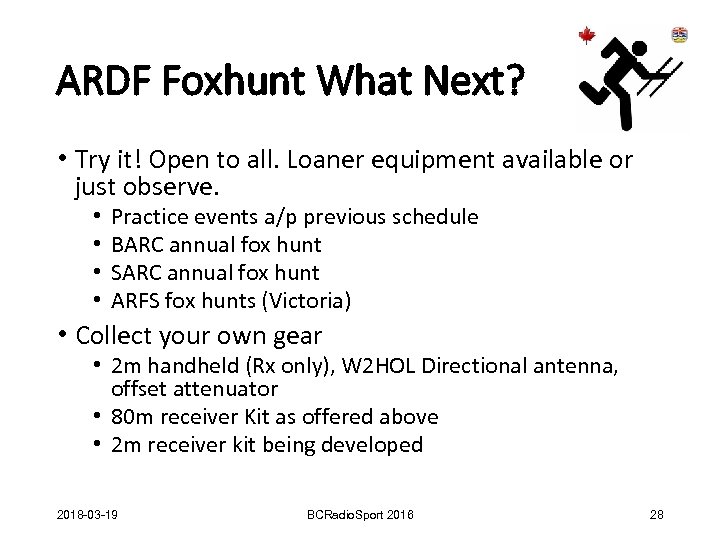 ARDF Foxhunt What Next?

• Try it! Open to all. Loaner equipment available or just observe.
  • Practice events a/p previous schedule
  • BARC annual fox hunt
  • SARC annual fox hunt
  • ARFS fox hunts (Victoria)
• Collect your own gear
  • 2m handheld (Rx only), W2HOL Directional antenna, offset attenuator
  • 80m receiver Kit as offered above
  • 2m receiver kit being developed

2018-03-19 BCRadioSport 2016 28